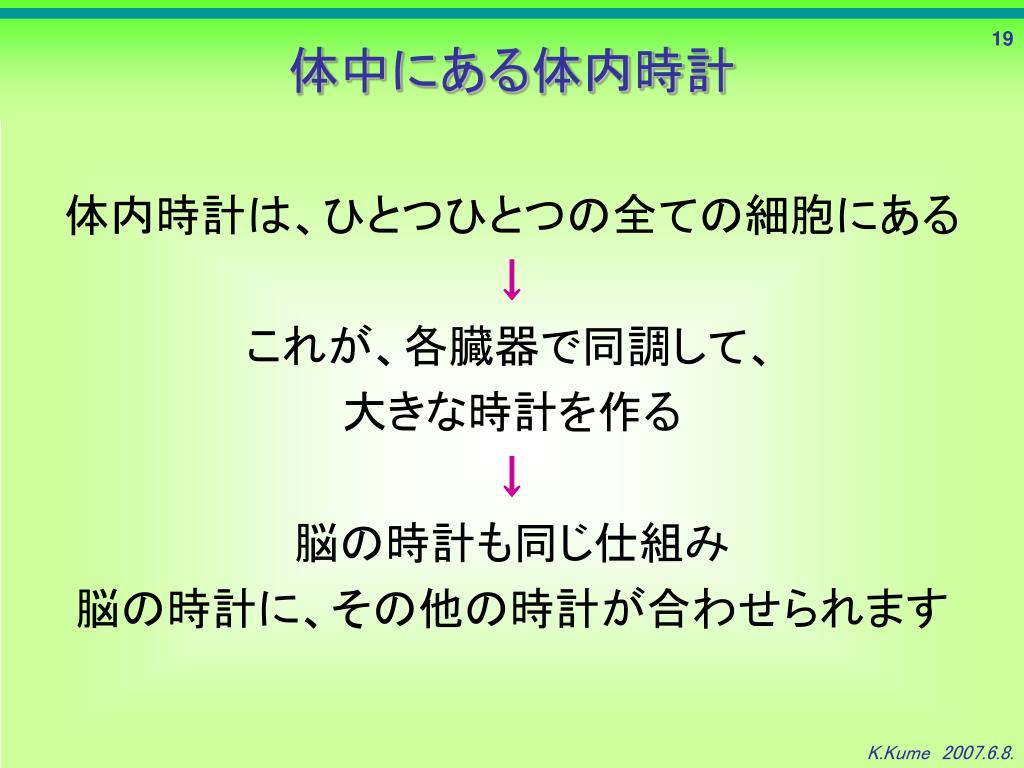 19

体中にある体内時計

体内時計は、ひとつひとつの全ての細胞にある

↓

これが、各臓器で同調して、
大きな時計を作る

↓

脳の時計も同じ仕組み
脳の時計に、その他の時計が合わせられます

K.Kume 2007.6.8.